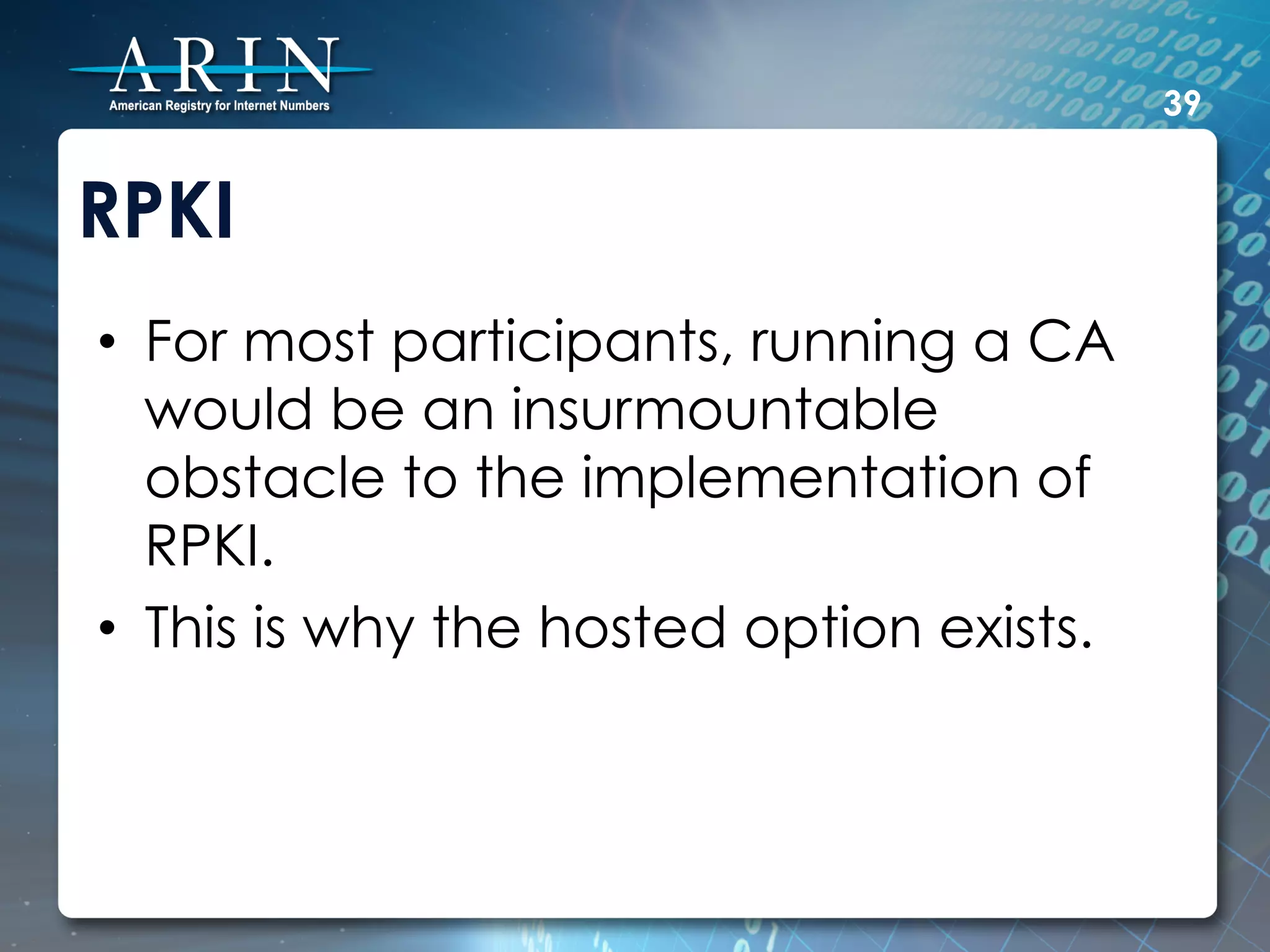 ARIN
American Registry for Internet Numbers

39

RPKI

• For most participants, running a CA would be an insurmountable obstacle to the implementation of RPKI.
• This is why the hosted option exists.